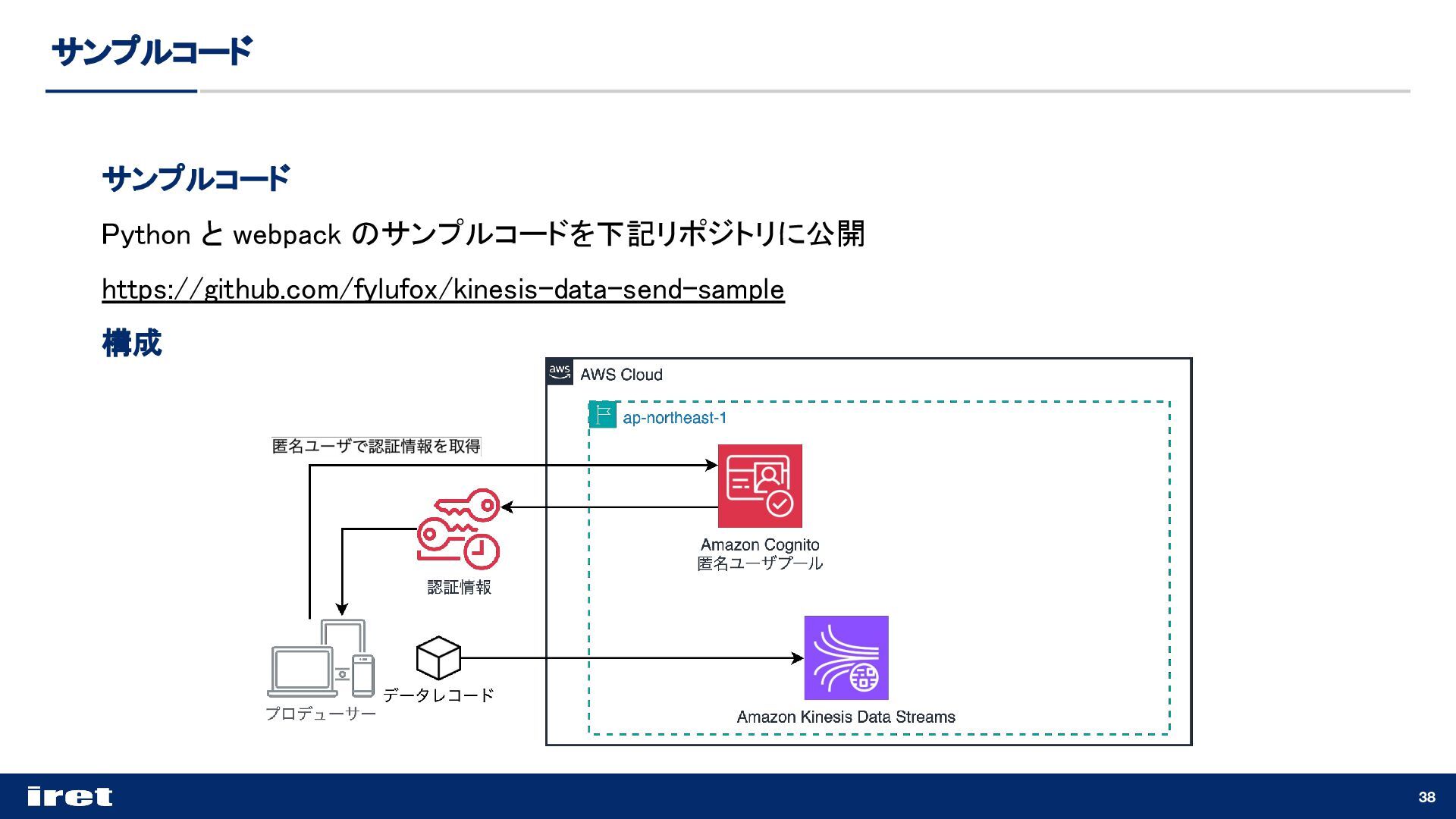 サンプルコード

サンプルコード

Python と webpack のサンプルコードを下記リポジトリに公開

https://github.com/fylufox/kinesis-data-send-sample

構成

aws AWS Cloud

ap-northeast-1

匿名ユーザで認証情報を取得

Amazon Cognito
匿名ユーザプール

認証情報

データレコード

プロデューサー

Amazon Kinesis Data Streams

iret

38